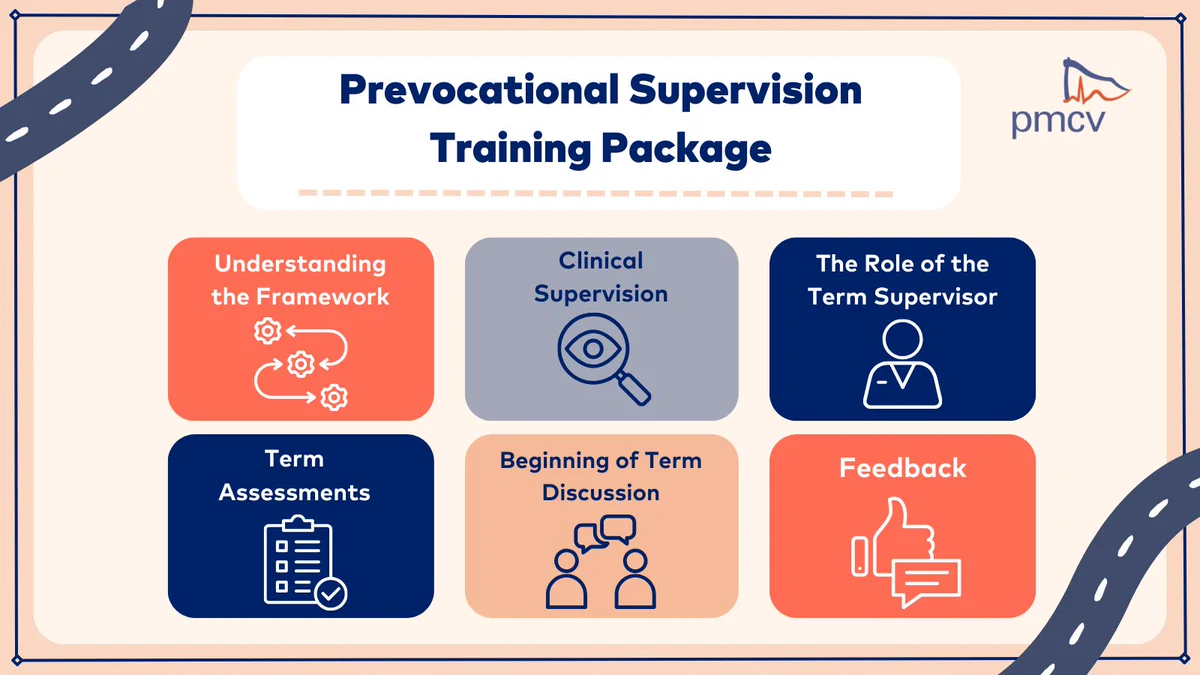 Prevocational Supervision Training Package

pmcv

Understanding the Framework

Clinical Supervision

The Role of the Term Supervisor

Term Assessments

Beginning of Term Discussion

Feedback